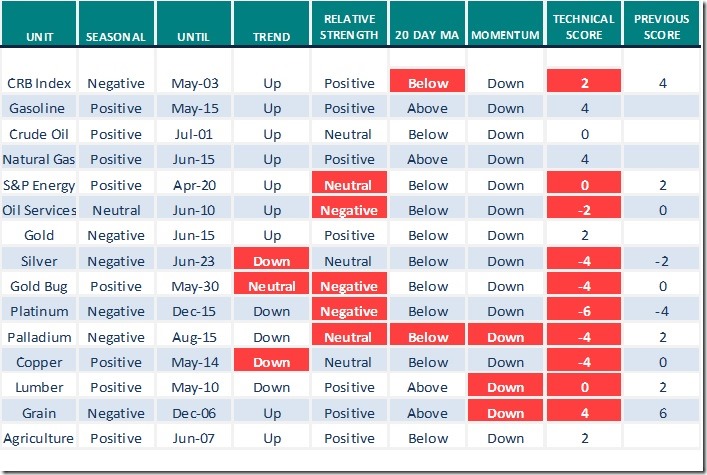 | UNIT | SEASONAL | UNTIL | TREND | RELATIVE STRENGTH | 20 DAY MA | MOMENTUM | TECHNICAL SCORE | PREVIOUS SCORE |
|---|---|---|---|---|---|---|---|---|
| CRB Index | Negative | May-03 | Up | Positive | Below | Down | 2 | 4 |
| Gasoline | Positive | May-15 | Up | Positive | Above | Down | 4 | |
| Crude Oil | Positive | Jul-01 | Up | Neutral | Below | Down | 0 | |
| Natural Gas | Positive | Jun-15 | Up | Positive | Above | Down | 4 | |
| S&P Energy | Positive | Apr-20 | Up | Neutral | Below | Down | 0 | 2 |
| Oil Services | Neutral | Jun-10 | Up | Negative | Below | Down | -2 | 0 |
| Gold | Negative | Jun-15 | Up | Positive | Below | Down | 2 | |
| Silver | Negative | Jun-23 | Down | Neutral | Below | Down | -4 | -2 |
| Gold Bug | Positive | May-30 | Neutral | Negative | Below | Down | -4 | 0 |
| Platinum | Negative | Dec-15 | Down | Negative | Below | Down | -6 | -4 |
| Palladium | Negative | Aug-15 | Down | Neutral | Below | Down | -4 | 2 |
| Copper | Positive | May-14 | Down | Neutral | Below | Down | -4 | 0 |
| Lumber | Positive | May-10 | Down | Positive | Above | Down | 0 | 2 |
| Grain | Negative | Dec-06 | Up | Positive | Above | Down | 4 | 6 |
| Agriculture | Positive | Jun-07 | Up | Positive | Below | Down | 2 | |